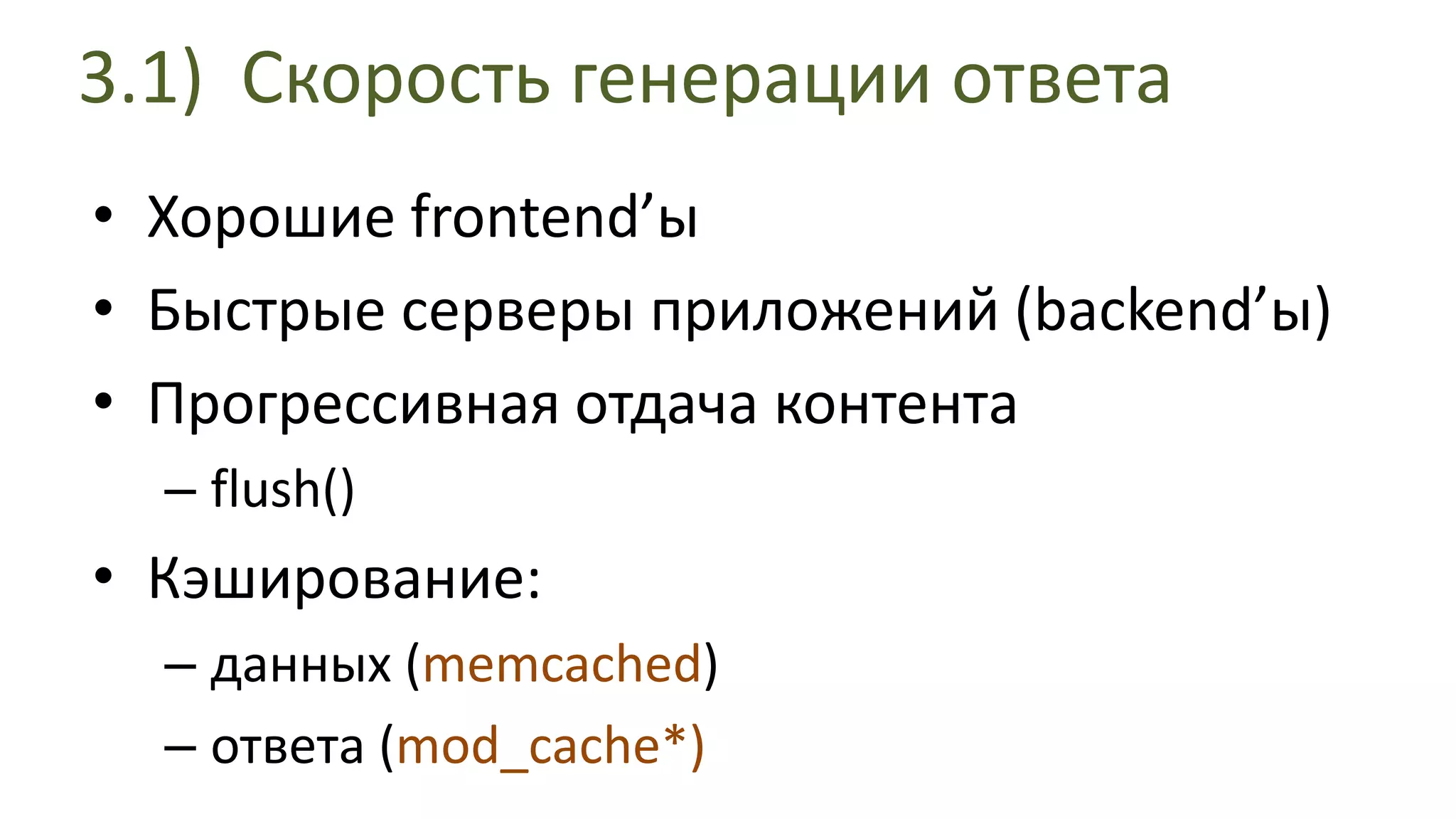 3.1) Скорость генерации ответа

• Хорошие frontend’ы
• Быстрые серверы приложений (backend’ы)
• Прогрессивная отдача контента
– flush()
• Кэширование:
– данных (memcached)
– ответа (mod_cache*)